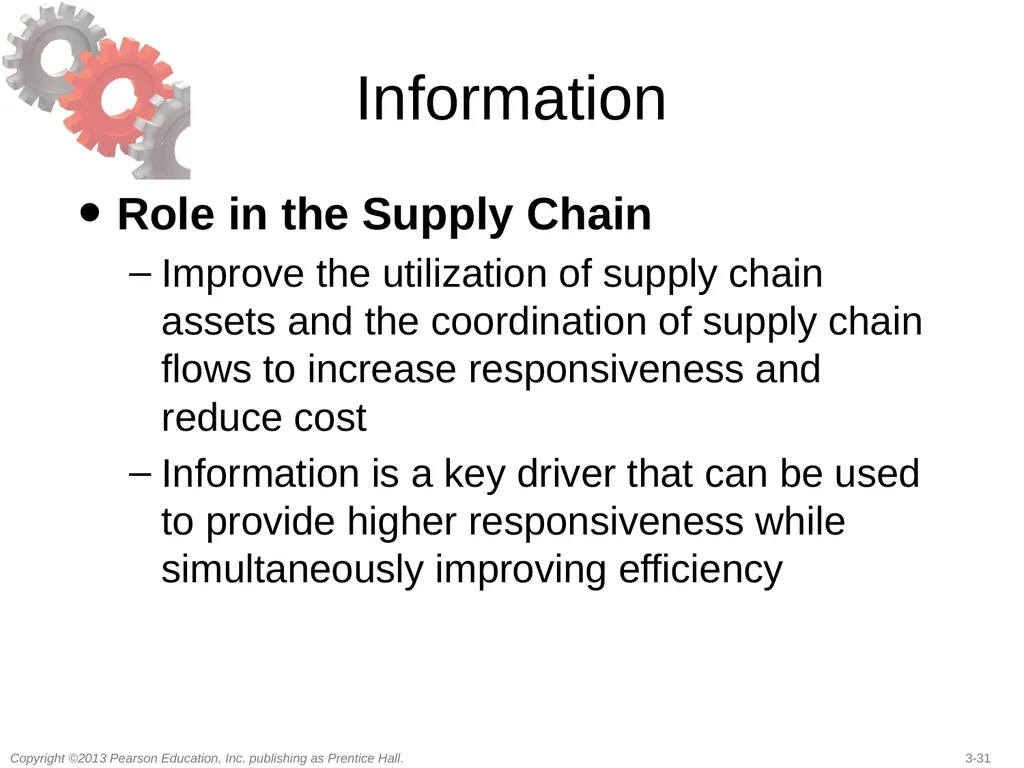 Information

• Role in the Supply Chain

– Improve the utilization of supply chain assets and the coordination of supply chain flows to increase responsiveness and reduce cost

– Information is a key driver that can be used to provide higher responsiveness while simultaneously improving efficiency

Copyright ©2013 Pearson Education, Inc. publishing as Prentice Hall.

3-31